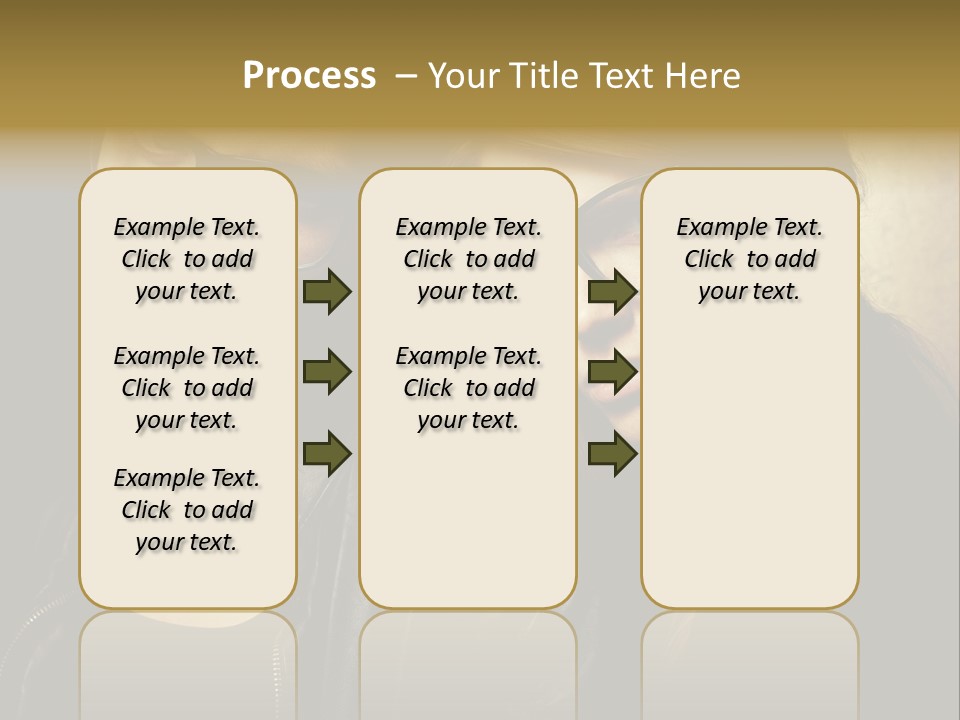 Process – Your Title Text Here

Example Text. Click to add your text.

Example Text. Click to add your text.

Example Text. Click to add your text.

Example Text. Click to add your text.

Example Text. Click to add your text.

Example Text. Click to add your text.